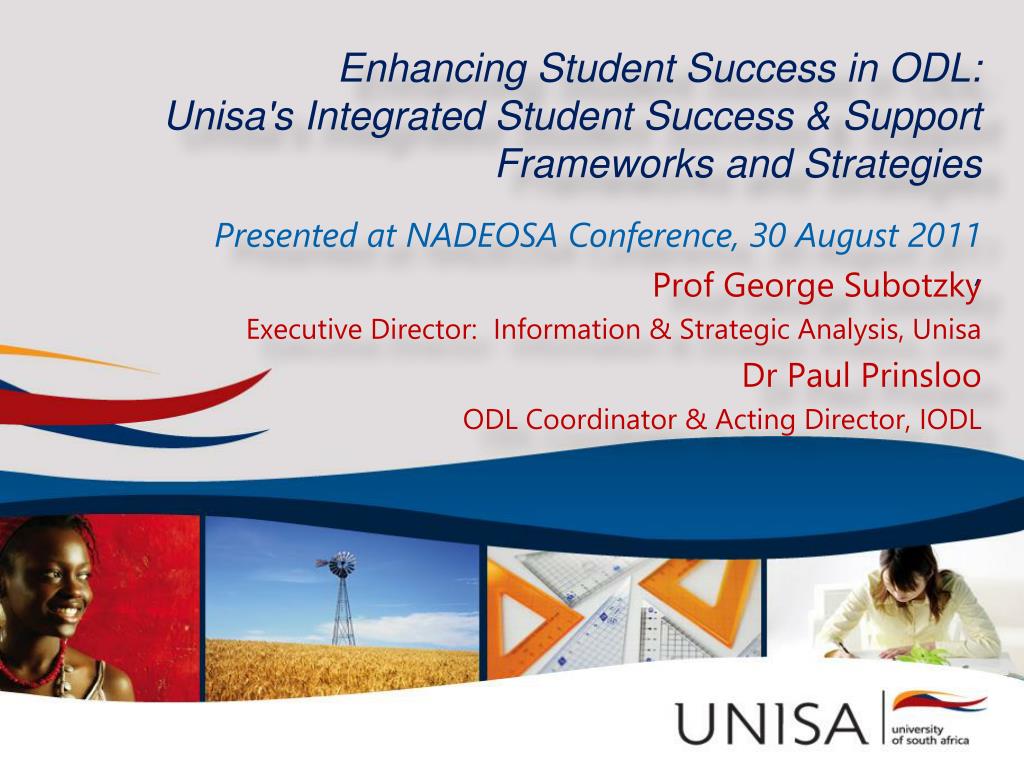 Enhancing Student Success in ODL: Unisa's Integrated Student Success & Support Frameworks and Strategies

Presented at NADEOSA Conference, 30 August 2011

Prof George Subotzky

Executive Director: Information & Strategic Analysis, Unisa

Dr Paul Prinsloo

ODL Coordinator & Acting Director, IODL

UNISA university of south africa